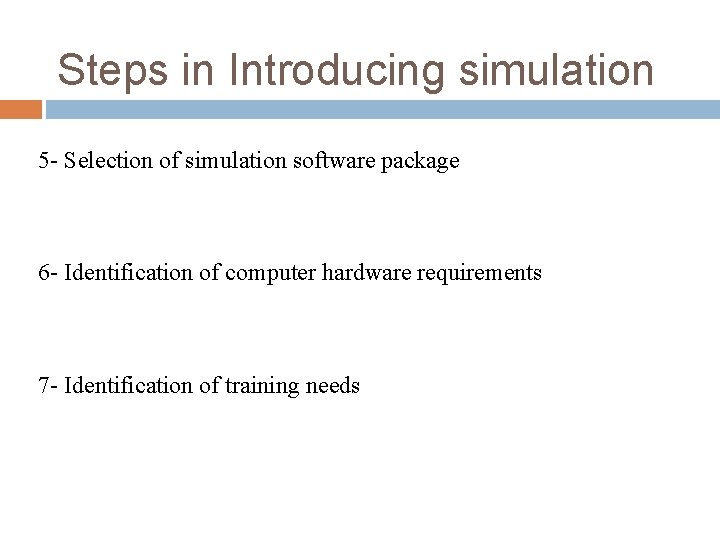 Steps in Introducing simulation

5- Selection of simulation software package

6- Identification of computer hardware requirements

7- Identification of training needs